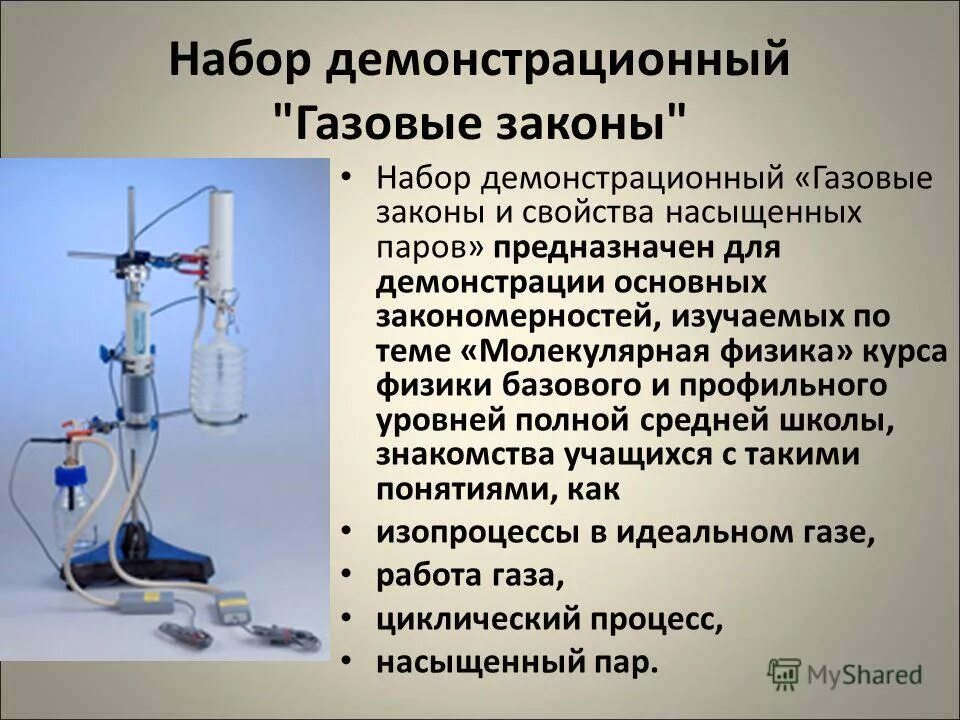 Набор демонстрационный "Газовые законы"

• Набор демонстрационный «Газовые законы и свойства насыщенных паров» предназначен для демонстрации основных закономерностей, изучаемых по теме «Молекулярная физика» курса физики базового и профильного уровней полной средней школы, знакомства учащихся с такими понятиями, как
• изопроцессы в идеальном газе,
• работа газа,
• циклический процесс,
• насыщенный пар.

MyShared